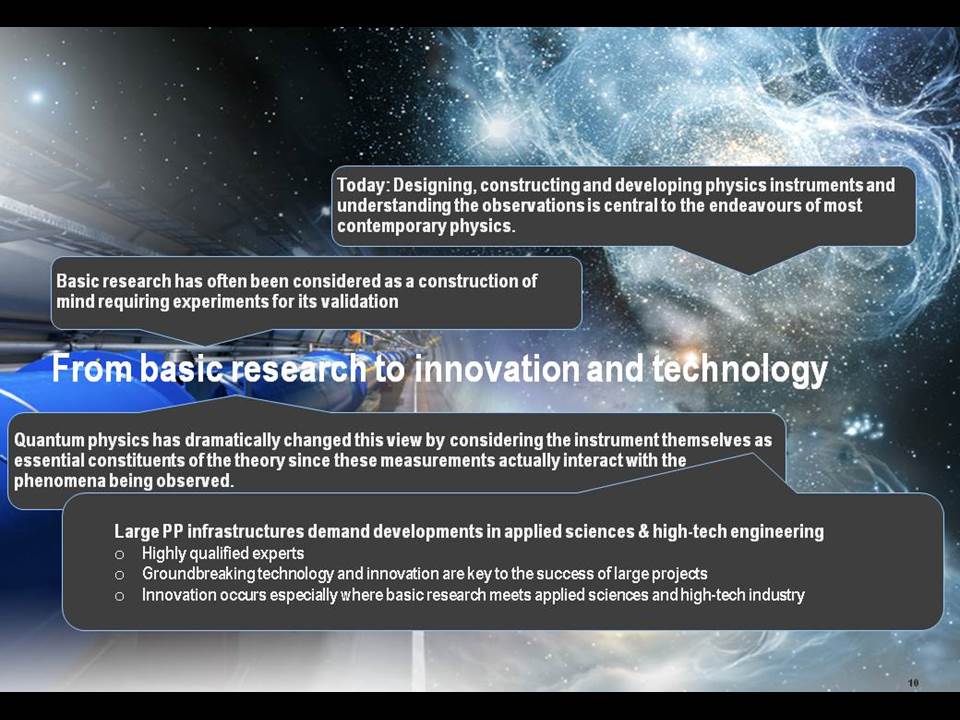 Today: Designing, constructing and developing physics instruments and understanding the observations is central to the endeavours of most contemporary physics.

Basic research has often been considered as a construction of mind requiring experiments for its validation

From basic research to innovation and technology

Quantum physics has dramatically changed this view by considering the instrument themselves as essential constituents of the theory since these measurements actually interact with the phenomena being observed.

Large PP infrastructures demand developments in applied sciences & high-tech engineering
o Highly qualified experts
o Groundbreaking technology and innovation are key to the success of large projects
o Innovation occurs especially where basic research meets applied sciences and high-tech industry

10